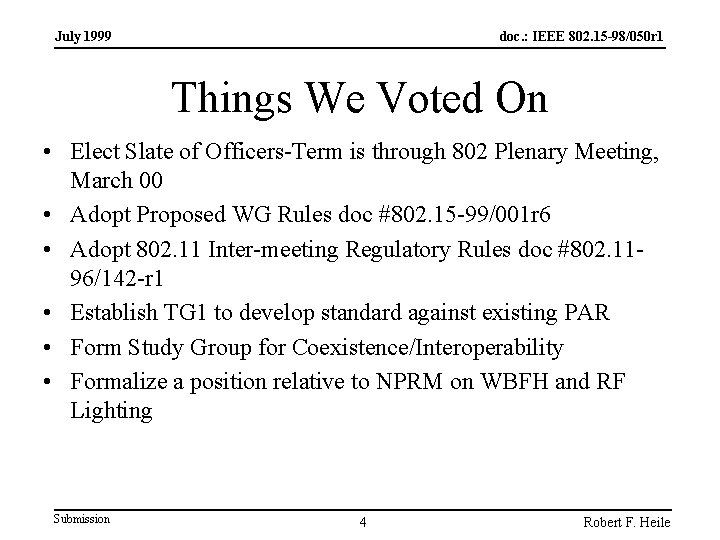 July 1999

doc.: IEEE 802.15-98/050r1

Things We Voted On

• Elect Slate of Officers-Term is through 802 Plenary Meeting, March 00
• Adopt Proposed WG Rules doc #802.15-99/001r6
• Adopt 802.11 Inter-meeting Regulatory Rules doc #802.11-96/142-r1
• Establish TG1 to develop standard against existing PAR
• Form Study Group for Coexistence/Interoperability
• Formalize a position relative to NPRM on WBFH and RF Lighting

Submission

4

Robert F. Heile